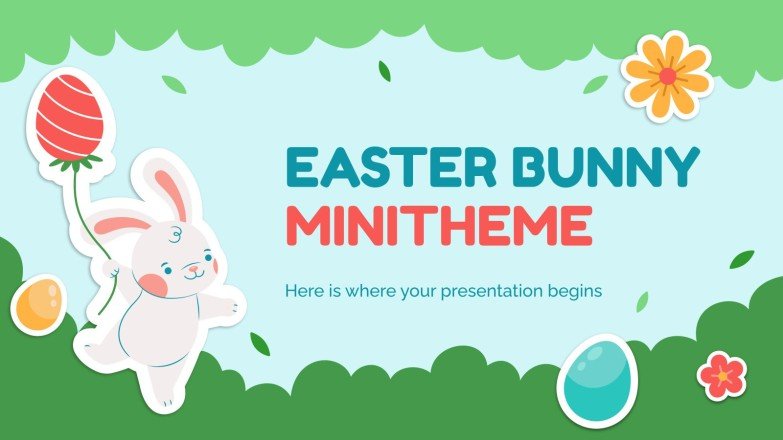 EASTER BUNNY
MINITHEME

Here is where your presentation begins